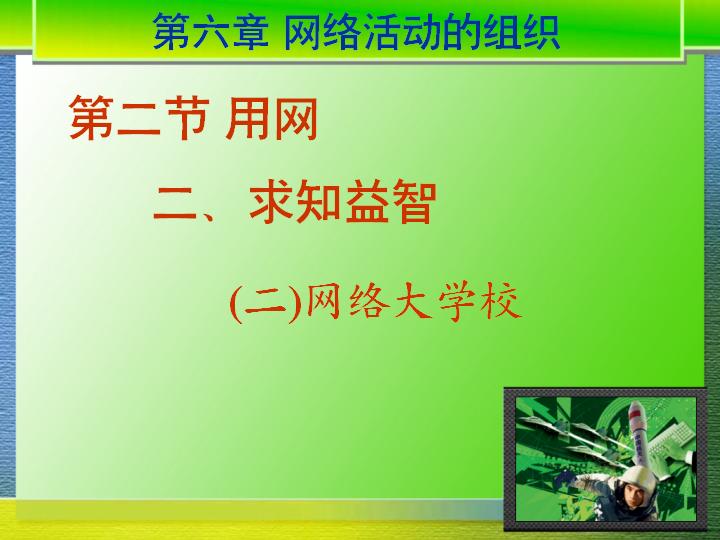 第六章 网络活动的组织

第二节 用网

二、求知益智

(二)网络大学校